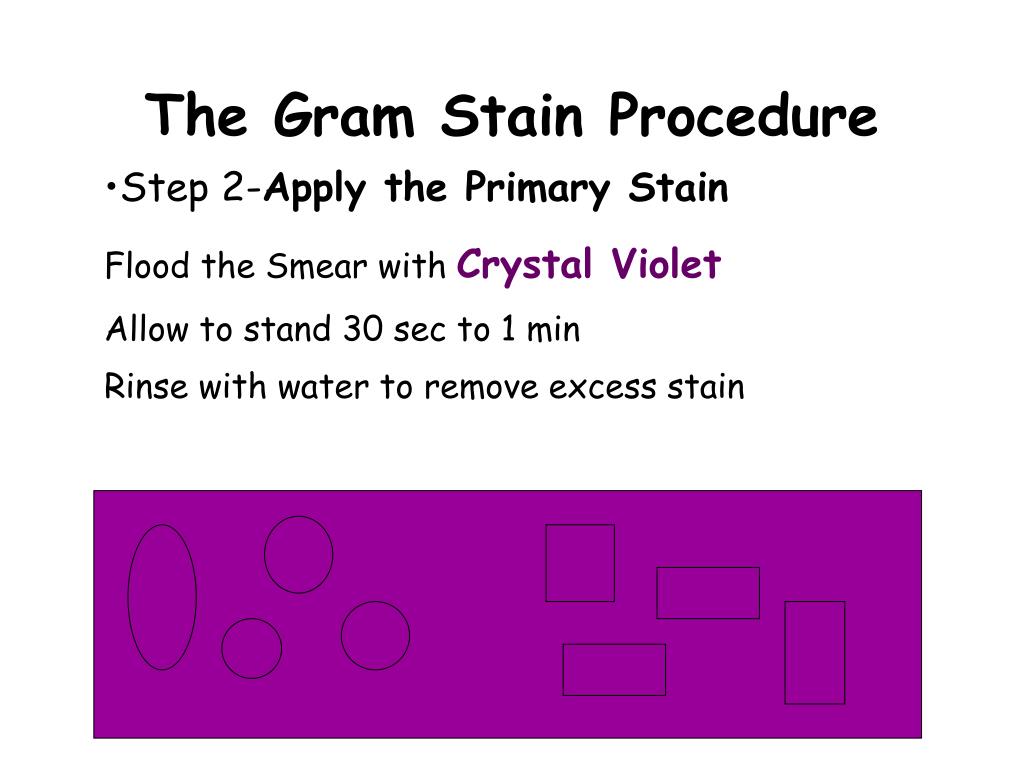 The Gram Stain Procedure

•Step 2-Apply the Primary Stain

Flood the Smear with Crystal Violet

Allow to stand 30 sec to 1 min

Rinse with water to remove excess stain